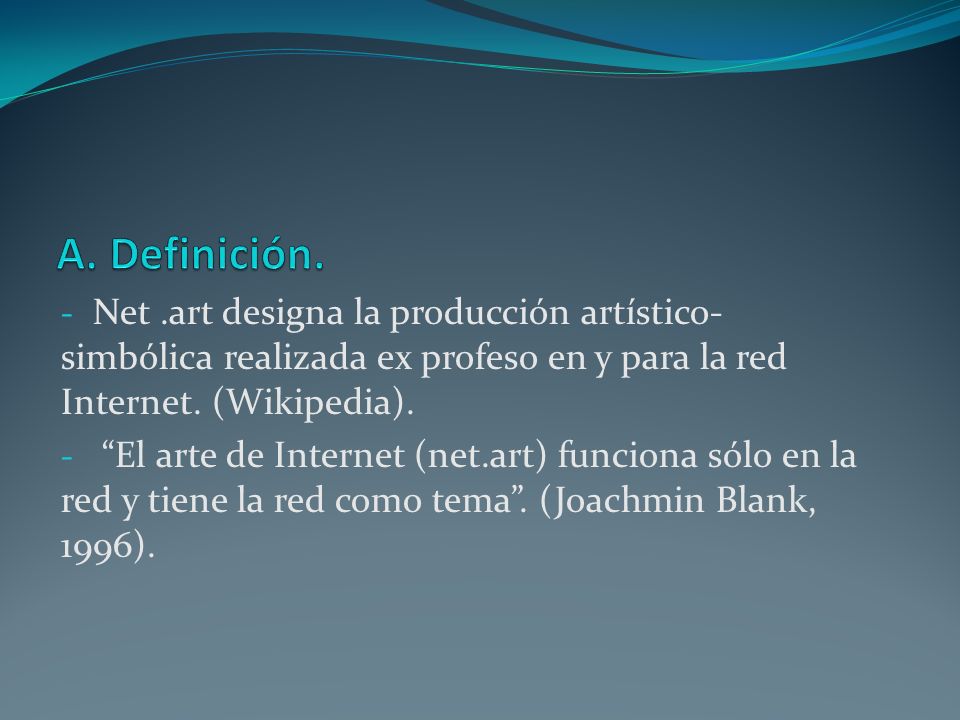 A. Definición.

- Net .art designa la producción artístico-simbólica realizada ex profeso en y para la red Internet. (Wikipedia).

- “El arte de Internet (net.art) funciona sólo en la red y tiene la red como tema”. (Joachmin Blank, 1996).